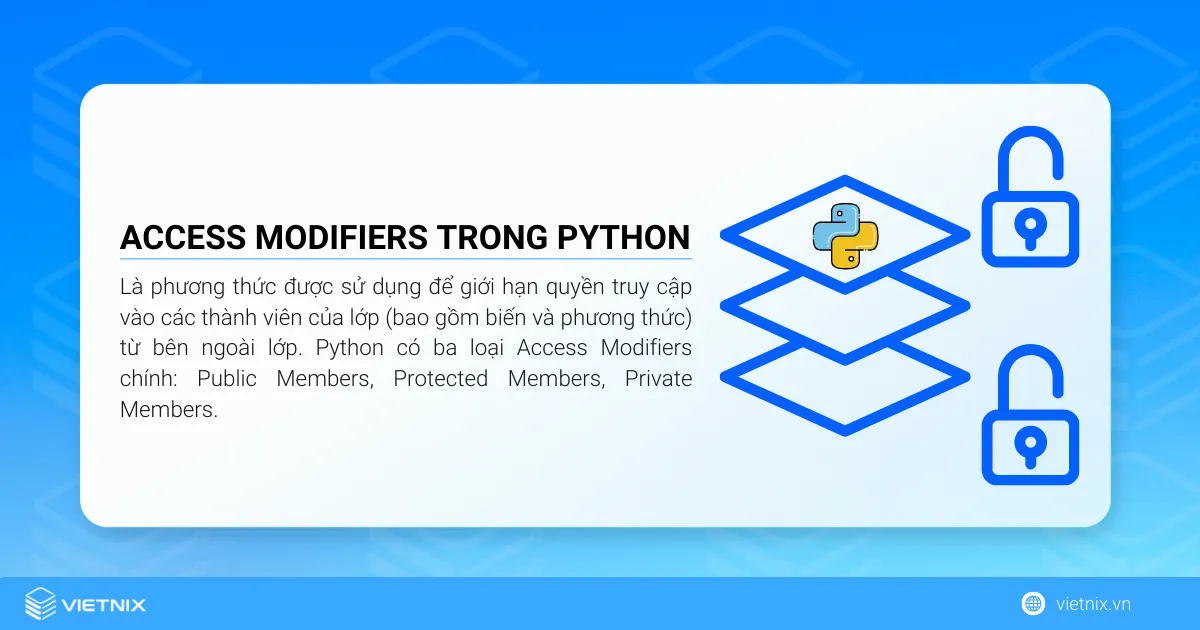 ACCESS MODIFIERS TRONG PYTHON

Là phương thức được sử dụng để giới hạn quyền truy cập vào các thành viên của lớp (bao gồm biến và phương thức) từ bên ngoài lớp. Python có ba loại Access Modifiers chính: Public Members, Protected Members, Private Members.

VIETNIX

vietnix.vn